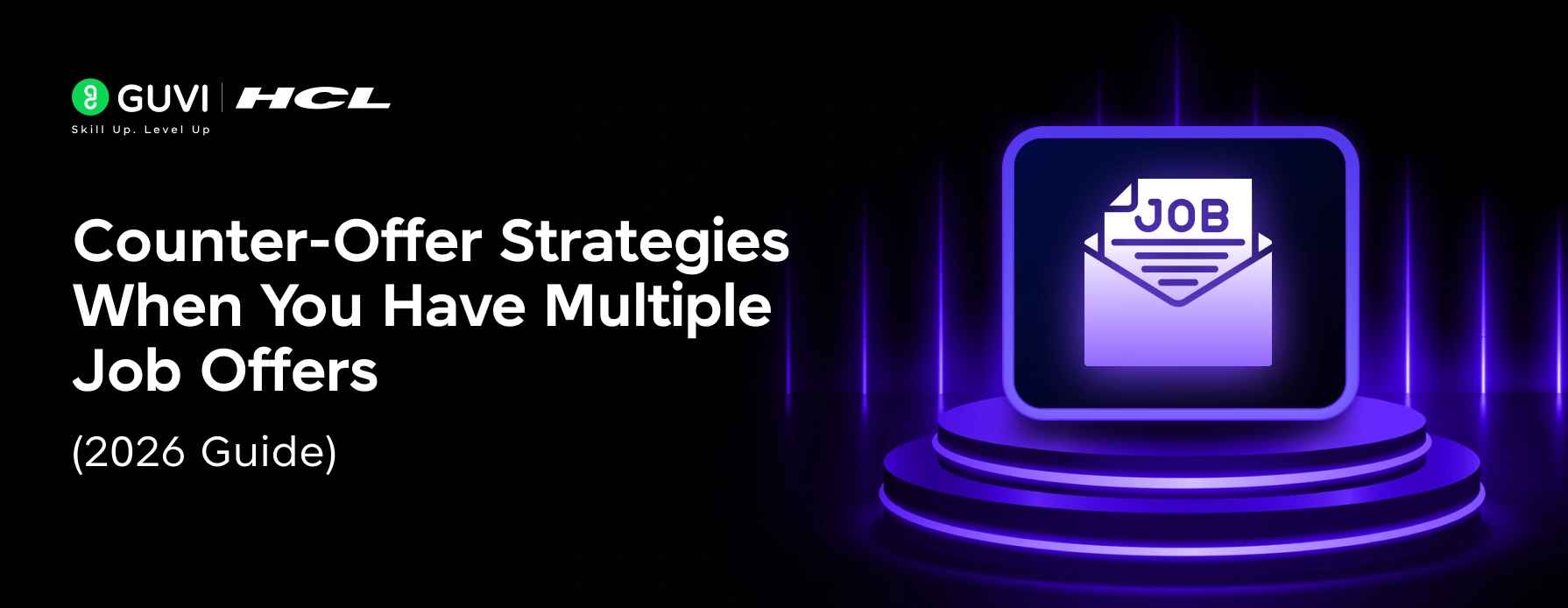 GUVI | HCL
Skill Up. Level Up

Counter-Offer Strategies When You Have Multiple Job Offers

(2026 Guide)

JOB